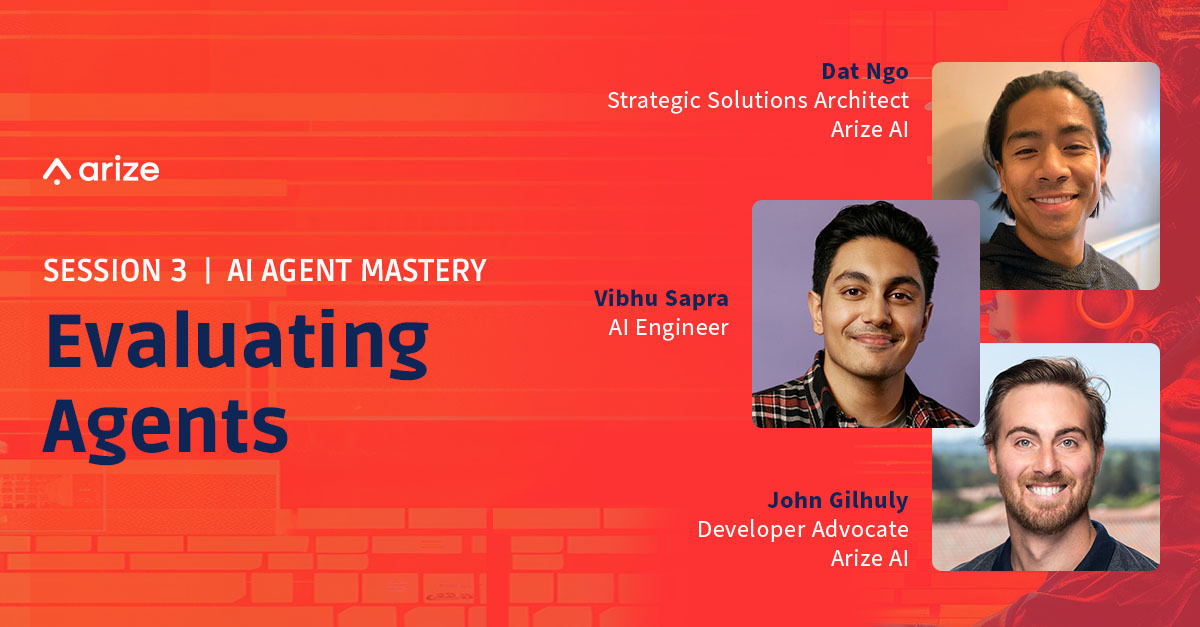 arize

SESSION 3 | AI AGENT MASTERY

Evaluating Agents

Dat Ngo
Strategic Solutions Architect
Arize AI

Vibhu Sapra
AI Engineer

John Gilhuly
Developer Advocate
Arize AI